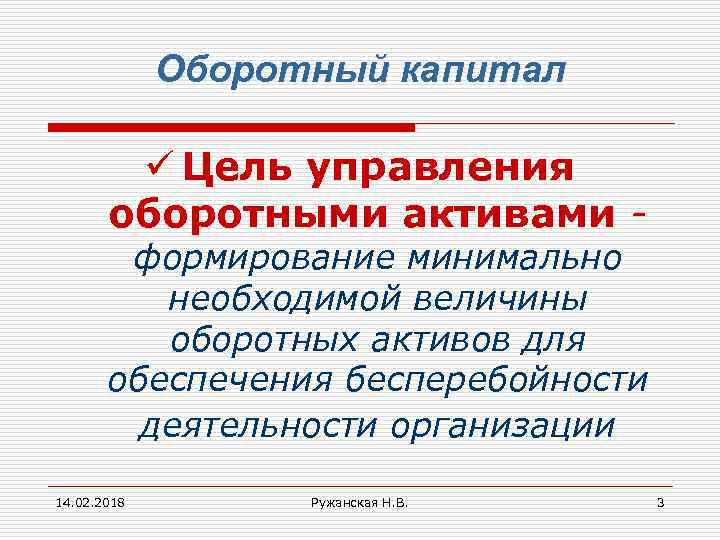 Оборотный капитал

✓ Цель управления оборотными активами - формирование минимально необходимой величины оборотных активов для обеспечения бесперебойности деятельности организации

14.02.2018

Ружанская Н.В.

3